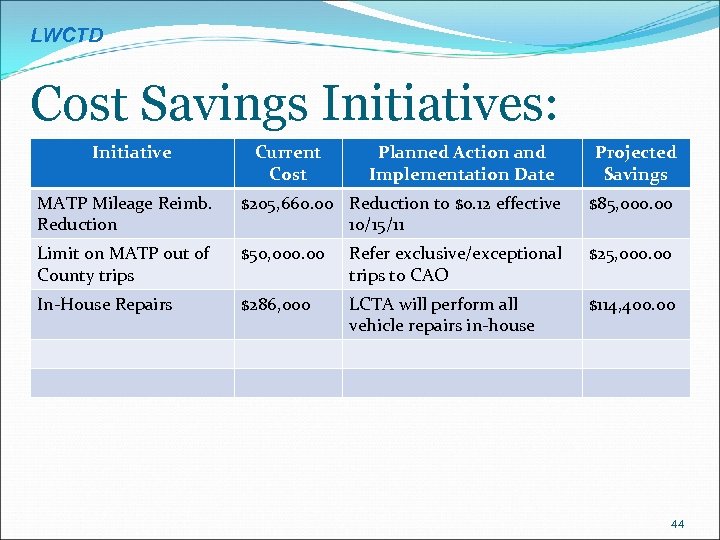 LWCTD

Cost Savings Initiatives:

| Initiative | Current Cost | Planned Action and Implementation Date | Projected Savings |
|---|---|---|---|
| MATP Mileage Reimb. Reduction | \$205,660.00 | Reduction to \$0.12 effective 10/15/11 | \$85,000.00 |
| Limit on MATP out of County trips | \$50,000.00 | Refer exclusive/exceptional trips to CAO | \$25,000.00 |
| In-House Repairs | \$286,000 | LCTA will perform all vehicle repairs in-house | \$114,400.00 |
| | | | |
| | | | |

44